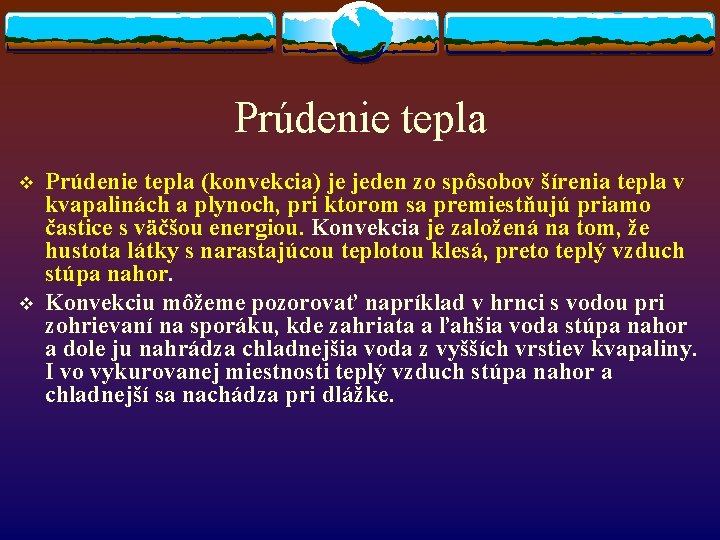 Prúdenie tepla

❖ Prúdenie tepla (konvekcia) je jeden zo spôsobov šírenia tepla v kvapalinách a plynoch, pri ktorom sa premiestňujú priamo častice s väčšou energiou. Konvekcia je založená na tom, že hustota látky s narastajúcou teplotou klesá, preto teplý vzduch stúpa nahor.

❖ Konvekciu môžeme pozorovať napríklad v hrnci s vodou pri zohrievaní na sporáku, kde zahriata a ľahšia voda stúpa nahor a dole ju nahrádza chladnejšia voda z vyšších vrstiev kvapaliny. I vo vykurovanej miestnosti teplý vzduch stúpa nahor a chladnejší sa nachádza pri dlážke.